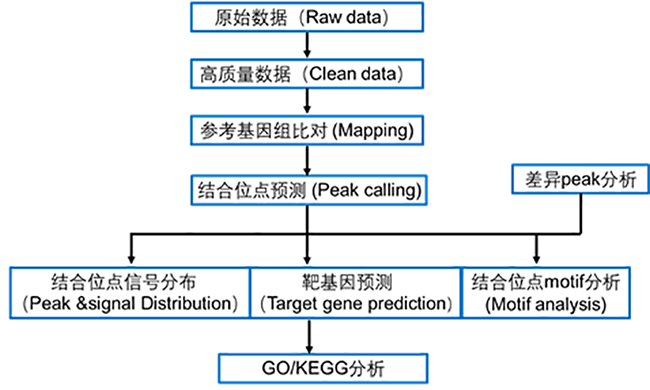 原始数据（Raw data）

高质量数据（Clean data）

参考基因组比对 (Mapping)

结合位点预测 (Peak calling)

差异peak分析

结合位点信号分布
（Peak &signal Distribution）

靶基因预测
（Target gene prediction）

结合位点motif分析
(Motif analysis)

GO/KEGG分析